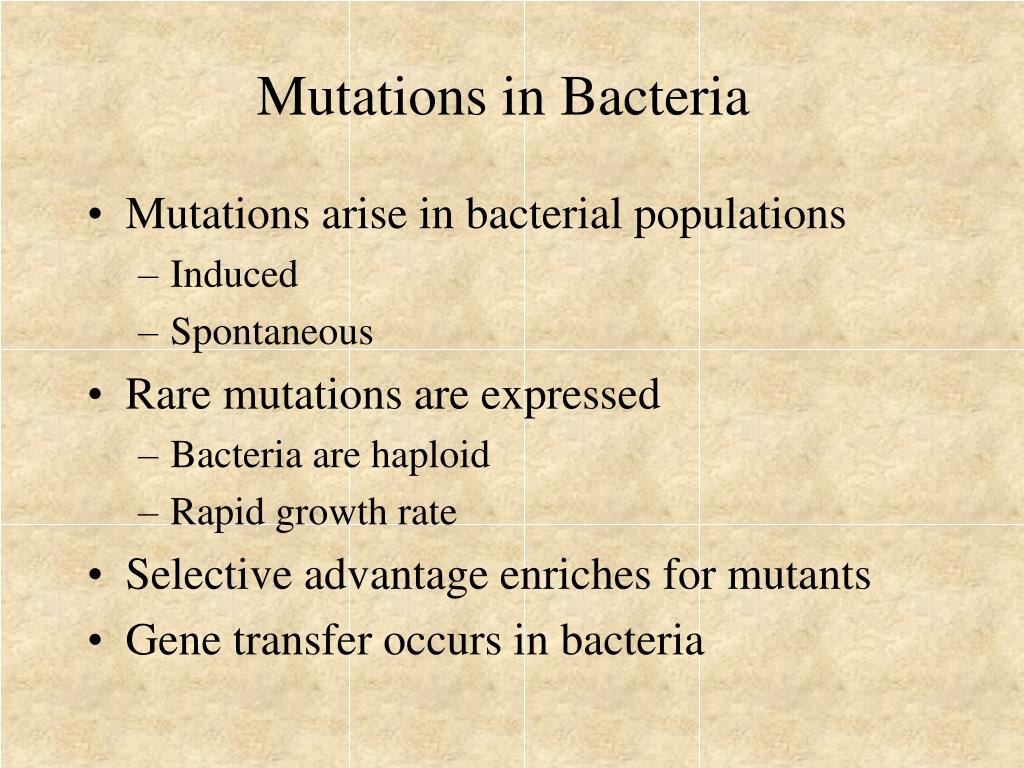 Mutations in Bacteria

• Mutations arise in bacterial populations
– Induced
– Spontaneous
• Rare mutations are expressed
– Bacteria are haploid
– Rapid growth rate
• Selective advantage enriches for mutants
• Gene transfer occurs in bacteria